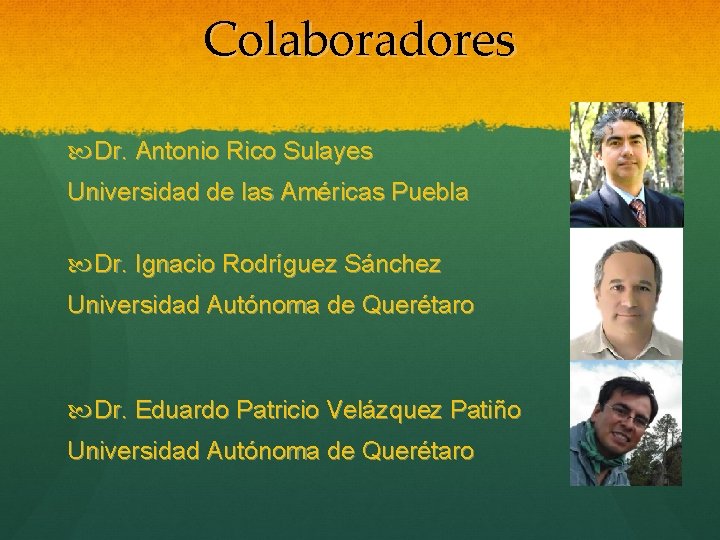 Colaboradores

Dr. Antonio Rico Sulayes
Universidad de las Américas Puebla

Dr. Ignacio Rodríguez Sánchez
Universidad Autónoma de Querétaro

Dr. Eduardo Patricio Velázquez Patiño
Universidad Autónoma de Querétaro